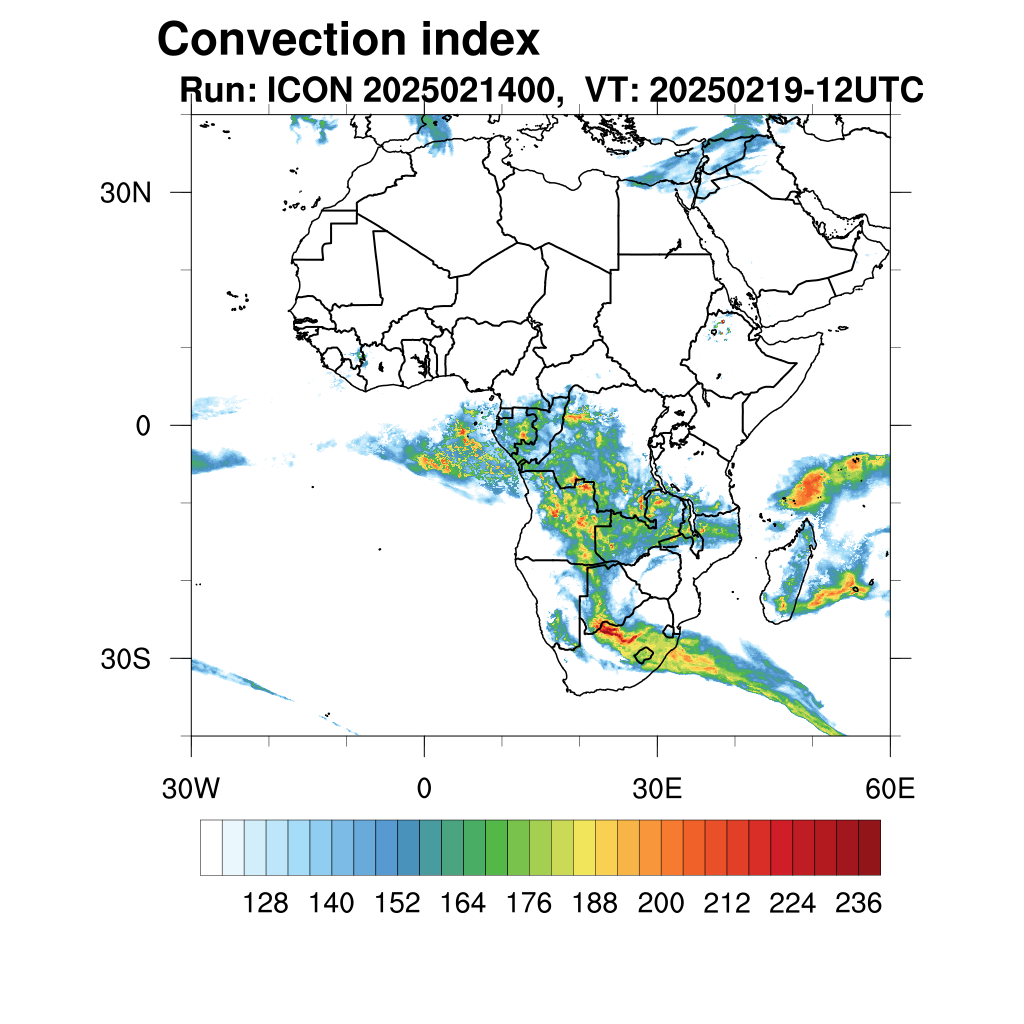 Convection index
Run: ICON 2025021400, VT: 20250219-12UTC

30N
0
30S

30W
0
30E
60E

128 140 152 164 176 188 200 212 224 236